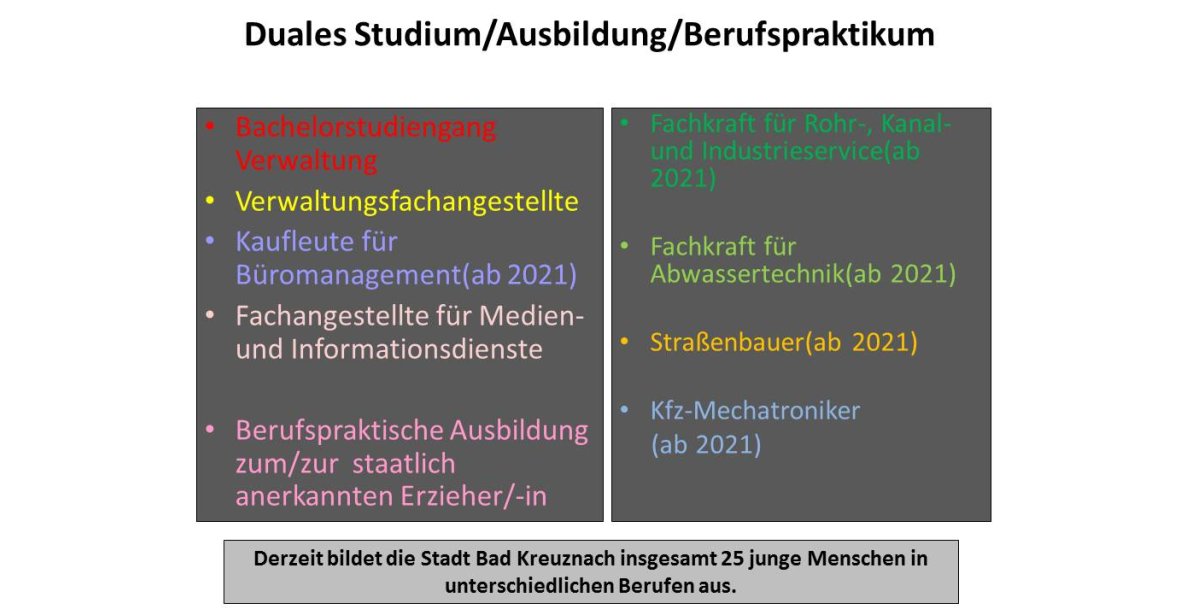 Duales Studium/Ausbildung/Berufspraktikum

• Bachelorstudiengang Verwaltung
• Verwaltungsfachangestellte
• Kaufleute für Büromanagement(ab 2021)
• Fachangestellte für Medien- und Informationsdienste

• Berufspraktische Ausbildung zum/zur staatlich anerkannten Erzieher/-in

• Fachkraft für Rohr-, Kanal- und Industrieservice(ab 2021)

• Fachkraft für Abwassertechnik(ab 2021)

• Straßenbauer(ab 2021)

• Kfz-Mechatroniker (ab 2021)

Derzeit bildet die Stadt Bad Kreuznach insgesamt 25 junge Menschen in unterschiedlichen Berufen aus.